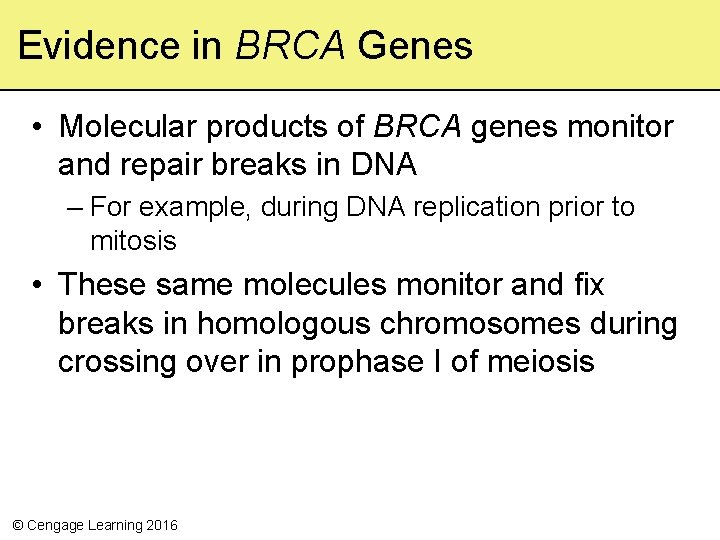 Evidence in BRCA Genes

• Molecular products of BRCA genes monitor and repair breaks in DNA
– For example, during DNA replication prior to mitosis

• These same molecules monitor and fix breaks in homologous chromosomes during crossing over in prophase I of meiosis

© Cengage Learning 2016